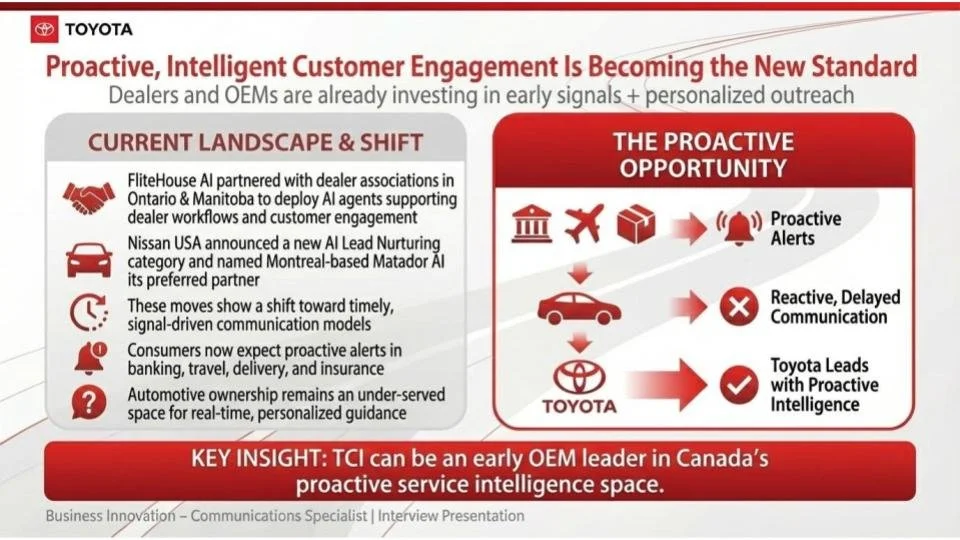 TOYOTA

Proactive, Intelligent Customer Engagement Is Becoming the New Standard

Dealers and OEMs are already investing in early signals + personalized outreach

CURRENT LANDSCAPE & SHIFT

FliteHouse AI partnered with dealer associations in Ontario & Manitoba to deploy AI agents supporting dealer workflows and customer engagement

Nissan USA announced a new AI Lead Nurturing category and named Montreal-based Matador AI its preferred partner

These moves show a shift toward timely, signal-driven communication models

Consumers now expect proactive alerts in banking, travel, delivery, and insurance

Automotive ownership remains an under-served space for real-time, personalized guidance

THE PROACTIVE OPPORTUNITY

Proactive Alerts

Reactive, Delayed Communication

TOYOTA

Toyota Leads with Proactive Intelligence

KEY INSIGHT: TCI can be an early OEM leader in Canada's proactive service intelligence space.

Business Innovation – Communications Specialist | Interview Presentation